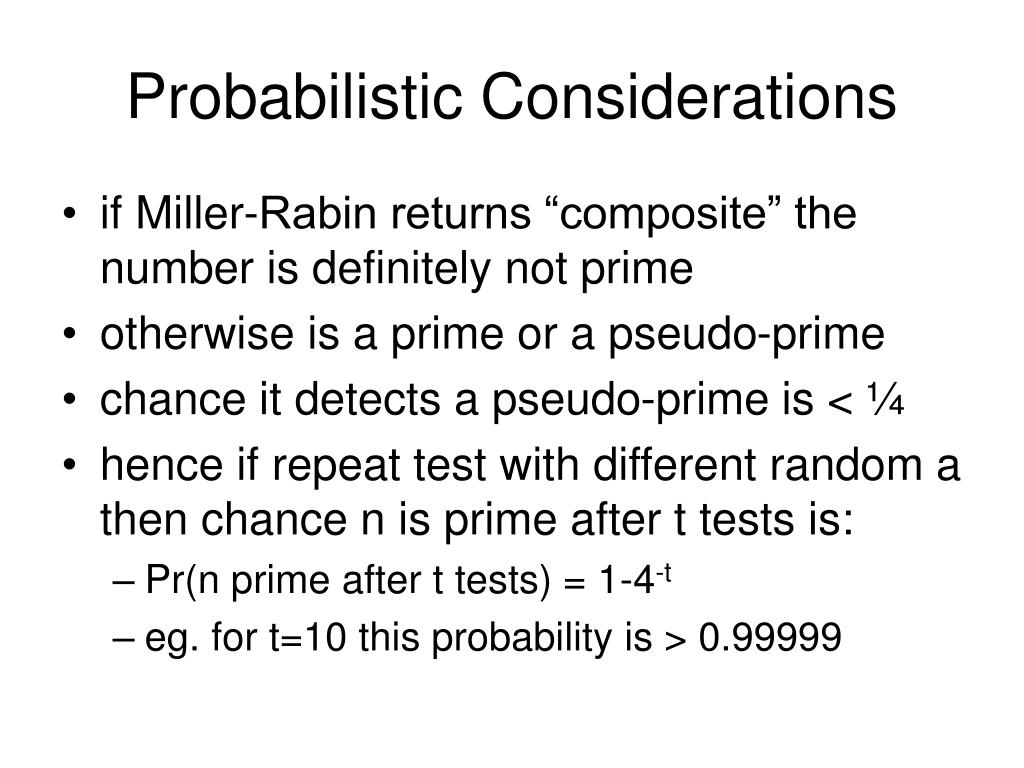 Probabilistic Considerations

• if Miller-Rabin returns “composite” the number is definitely not prime
• otherwise is a prime or a pseudo-prime
• chance it detects a pseudo-prime is < ¼
• hence if repeat test with different random a then chance n is prime after t tests is:
– Pr(n prime after t tests) = $1-4^{-t}$
– eg. for t=10 this probability is > 0.99999